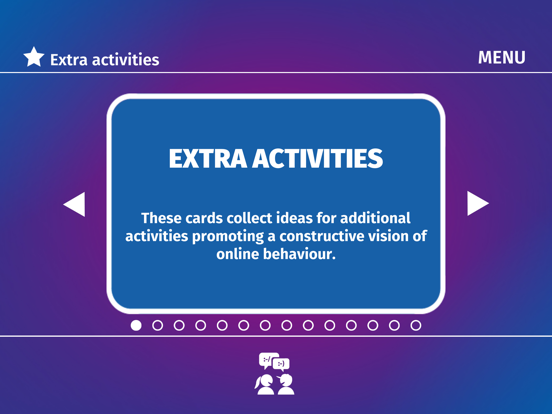 Extra activities

MENU

EXTRA ACTIVITIES

These cards collect ideas for additional activities promoting a constructive vision of online behaviour.

:-/

:-)